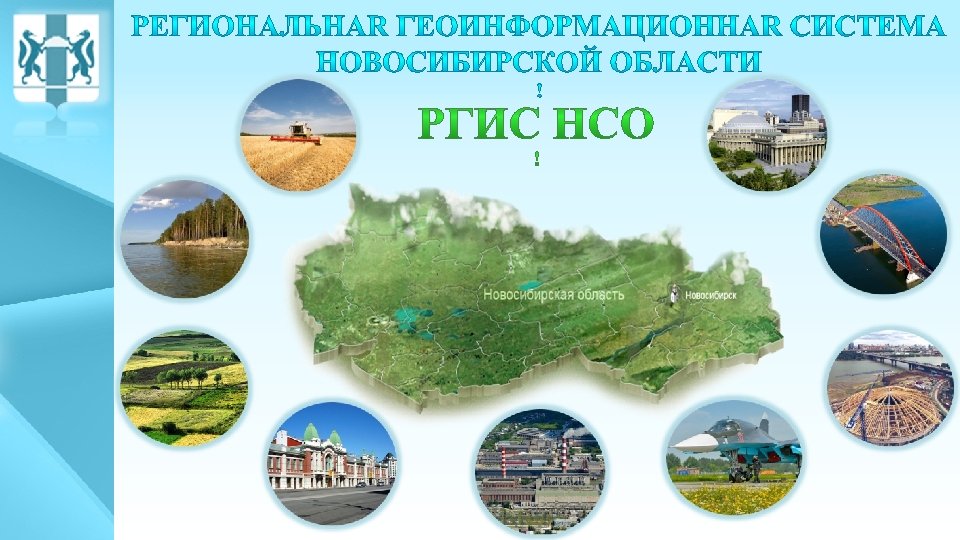 РЕГИОНАЛЬНАЯ ГЕОИНФОРМАЦИОННАЯ СИСТЕМА НОВОСИБИРСКОЙ ОБЛАСТИ

!
РГИС НСО
!

Новосибирская область
Новосибирск